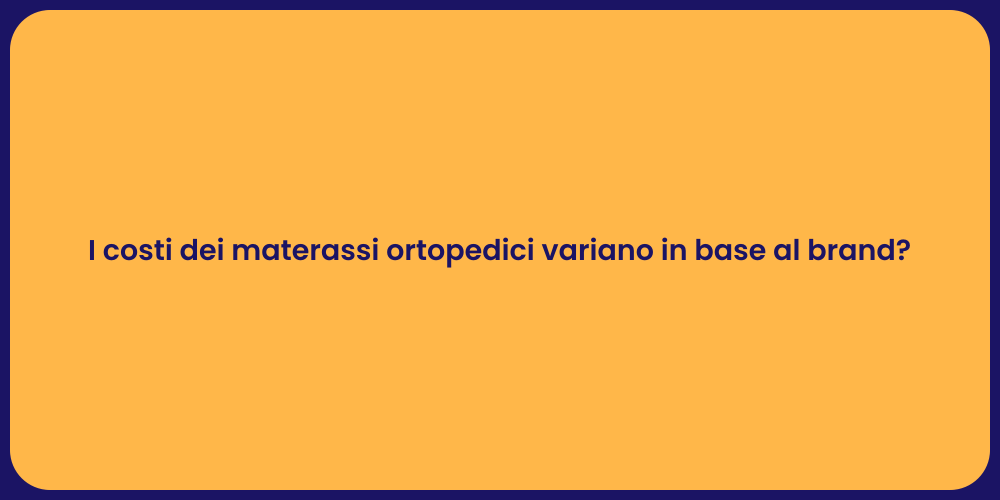 I costi dei materassi ortopedici variano in base al brand?